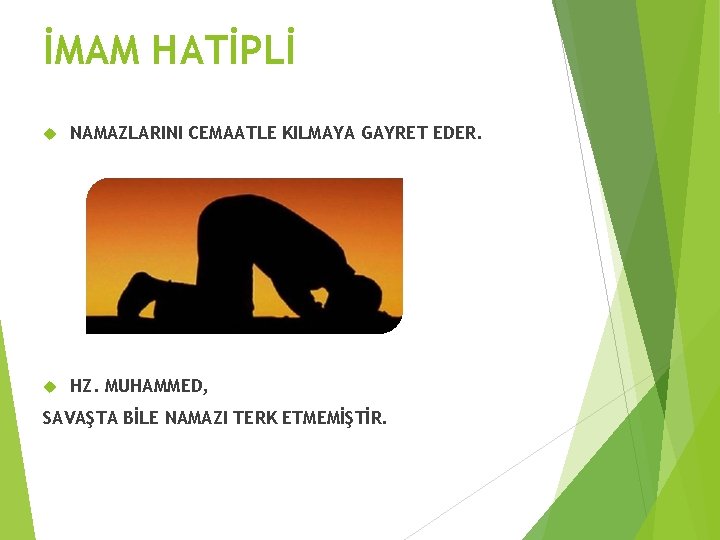 İMAM HATİPLİ

NAMAZLARINI CEMAATLE KILMAYA GAYRET EDER.

HZ. MUHAMMED,

SAVAŞTA BİLE NAMAZI TERK ETMEMİŞTİR.